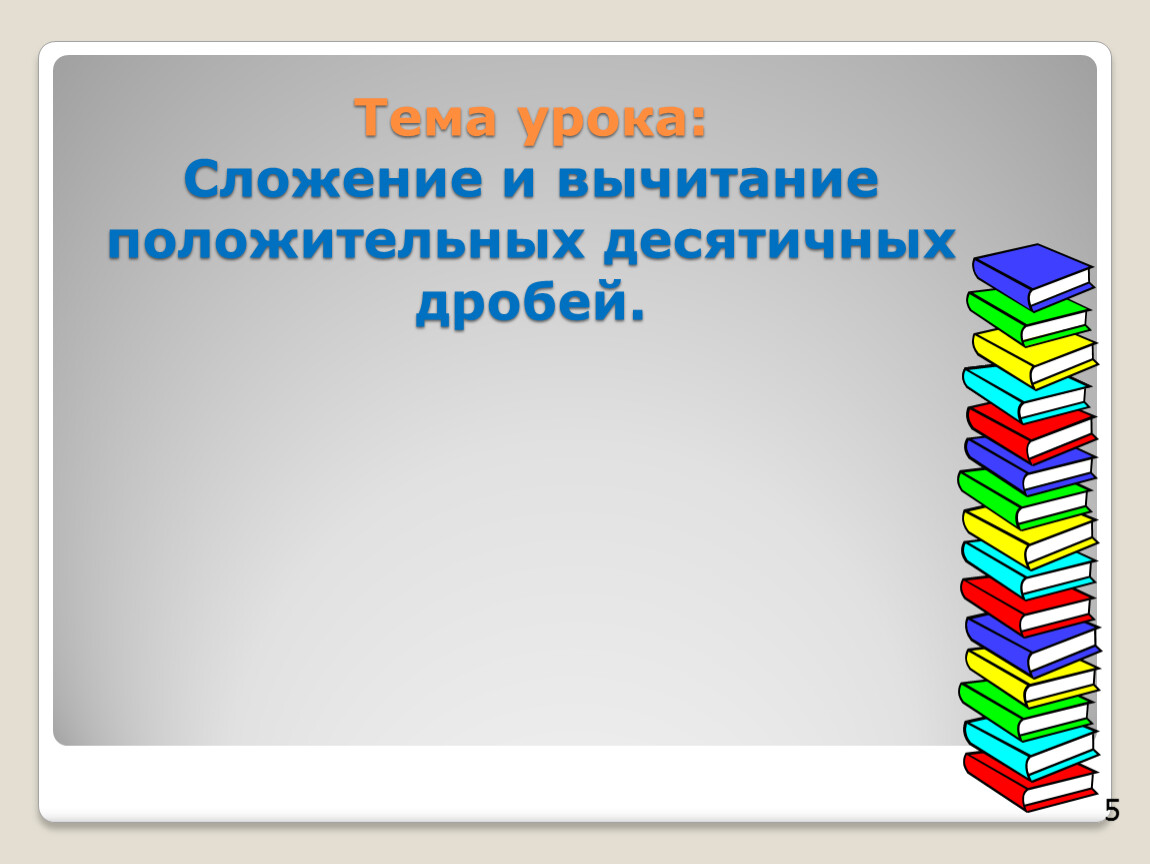 Тема урока:
Сложение и вычитание положительных десятичных дробей.

5